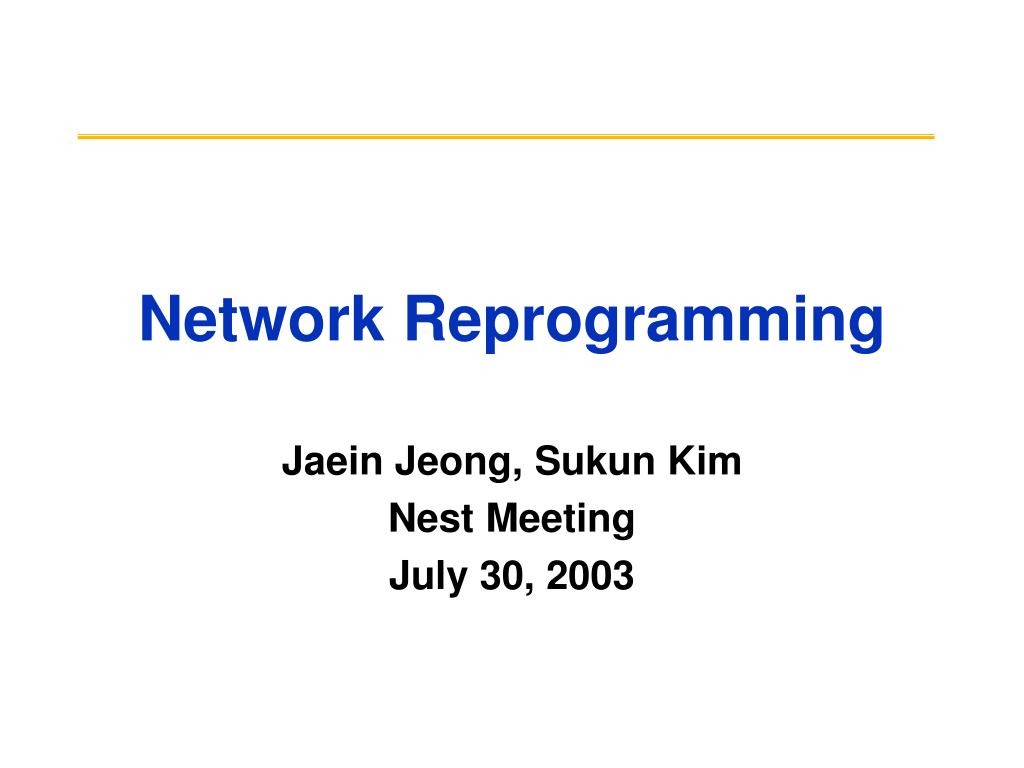 Network Reprogramming

Jaein Jeong, Sukun Kim
Nest Meeting
July 30, 2003